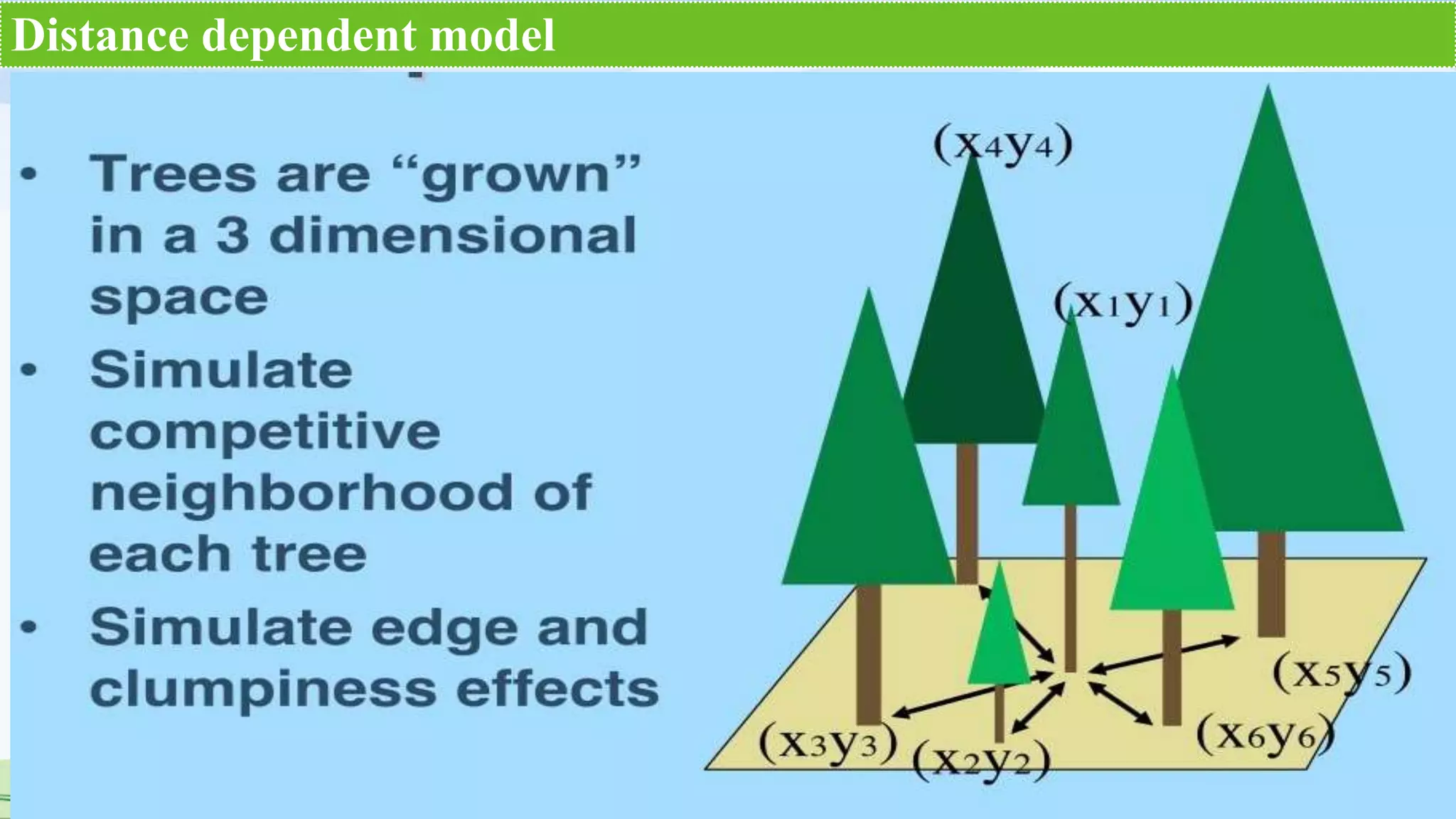 Distance dependent model

• Trees are “grown” in a 3 dimensional space
• Simulate competitive neighborhood of each tree
• Simulate edge and clumpiness effects

$(x_4y_4)$
$(x_1y_1)$
$(x_5y_5)$
$(x_6y_6)$
$(x_3y_3)$
$(x_2y_2)$